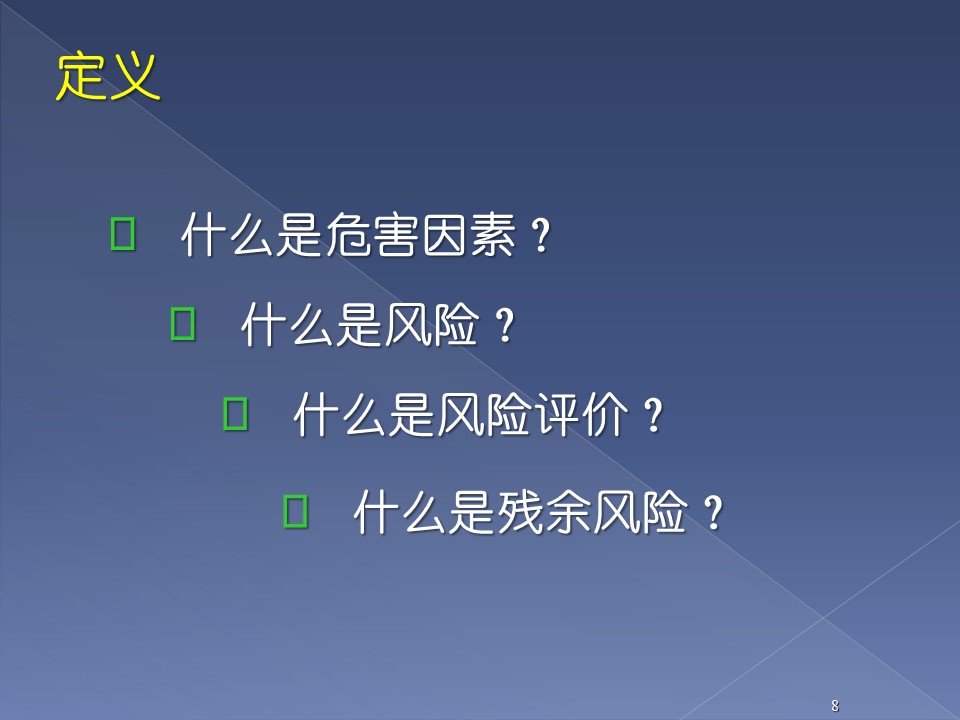 定义

什么是危害因素？

什么是风险？

什么是风险评价？

什么是残余风险？

8